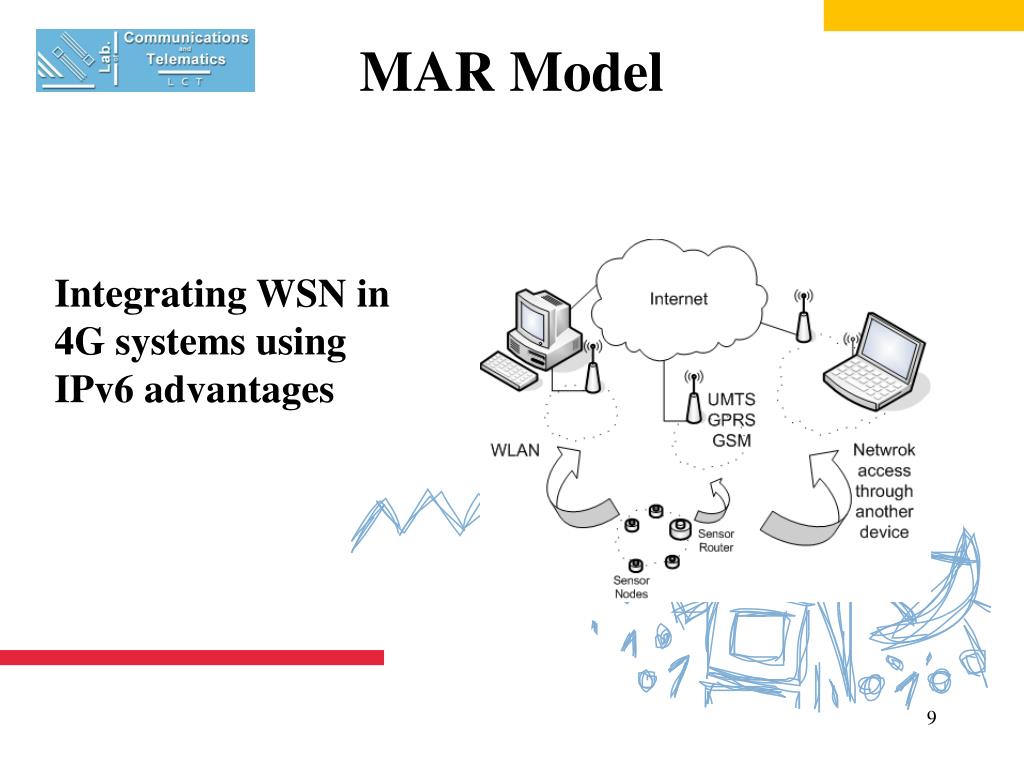 Lab. of Communications and Telematics L C T

MAR Model

Integrating WSN in 4G systems using IPv6 advantages

Internet

UMTS
GPRS
GSM

WLAN

Netwrok access through another device

Sensor Router

Sensor Nodes

9